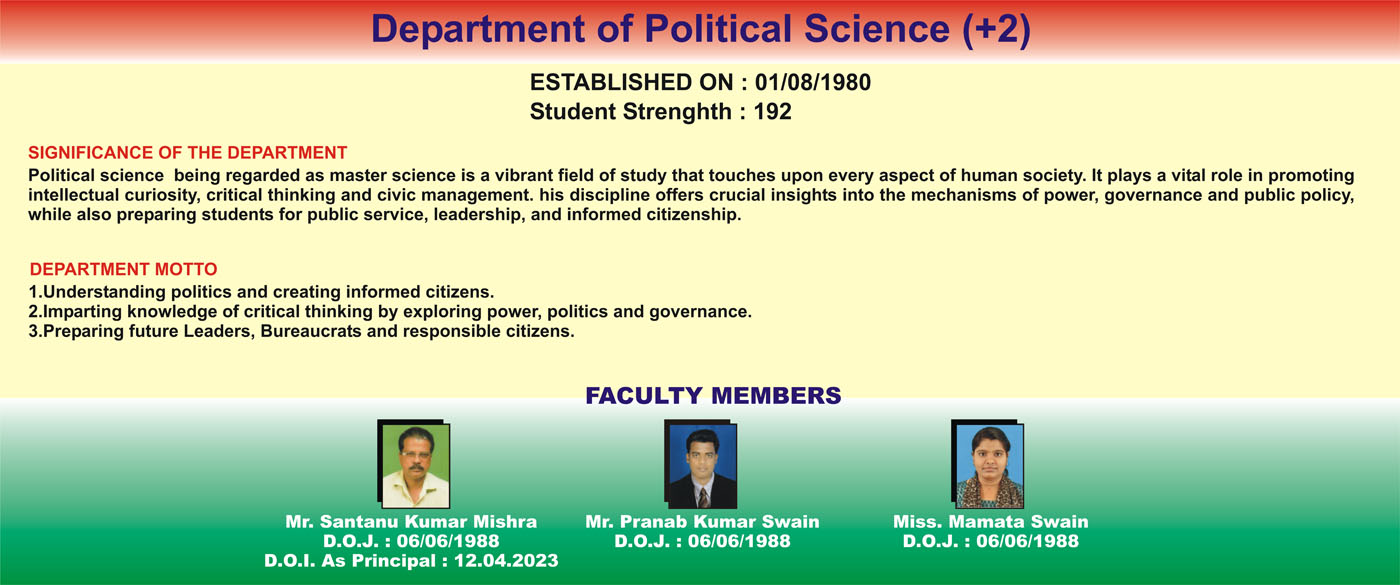 Department of Political Science (+2)

ESTABLISHED ON : 01/08/1980
Student Strenghth : 192

SIGNIFICANCE OF THE DEPARTMENT
Political science being regarded as master science is a vibrant field of study that touches upon every aspect of human society. It plays a vital role in promoting intellectual curiosity, critical thinking and civic management. his discipline offers crucial insights into the mechanisms of power, governance and public policy, while also preparing students for public service, leadership, and informed citizenship.

DEPARTMENT MOTTO
1.Understanding politics and creating informed citizens.
2.Imparting knowledge of critical thinking by exploring power, politics and governance.
3.Preparing future Leaders, Bureaucrats and responsible citizens.

FACULTY MEMBERS

Mr. Santanu Kumar Mishra
D.O.J. : 06/06/1988
D.O.I. As Principal : 12.04.2023

Mr. Pranab Kumar Swain
D.O.J. : 06/06/1988

Miss. Mamata Swain
D.O.J. : 06/06/1988